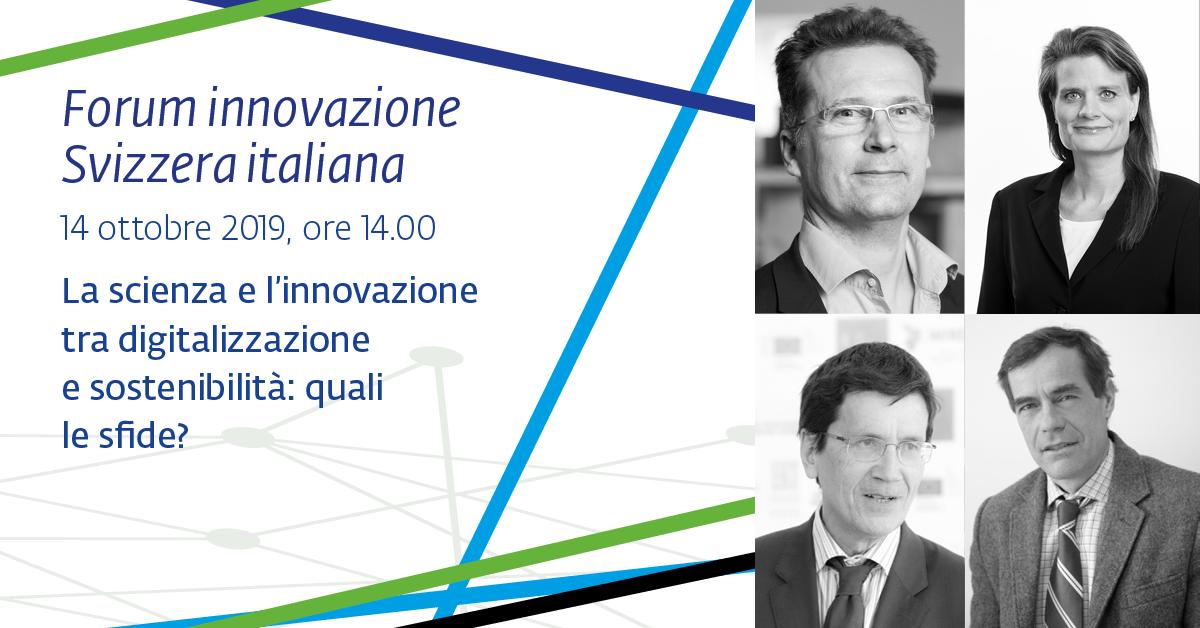 Forum innovazione Svizzera italiana

14 ottobre 2019, ore 14.00

La scienza e l'innovazione tra digitalizzazione e sostenibilità: quali le sfide?